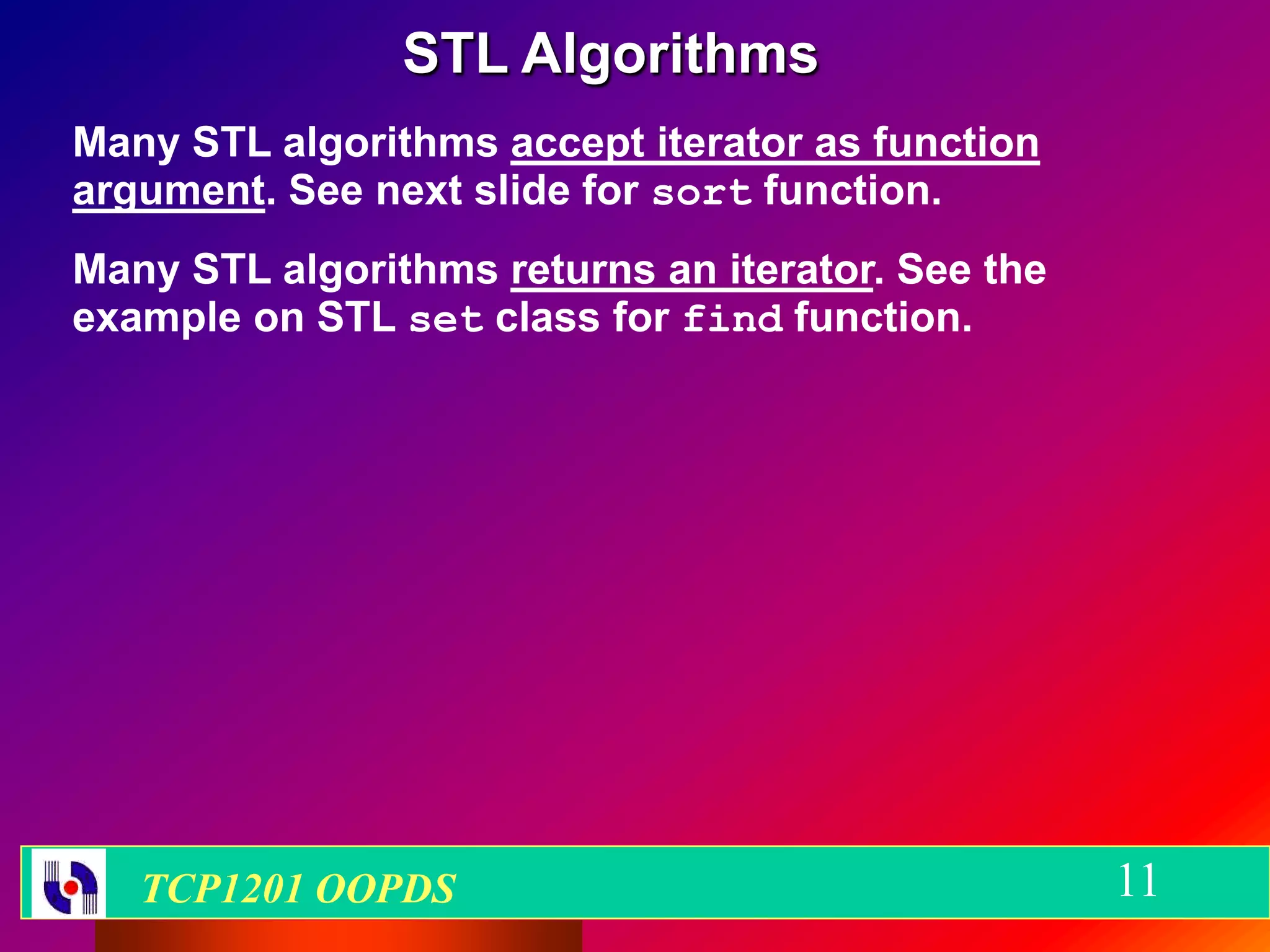 STL Algorithms

Many STL algorithms accept iterator as function argument. See next slide for sort function.

Many STL algorithms returns an iterator. See the example on STL set class for find function.

TCP1201 OOPDS

11